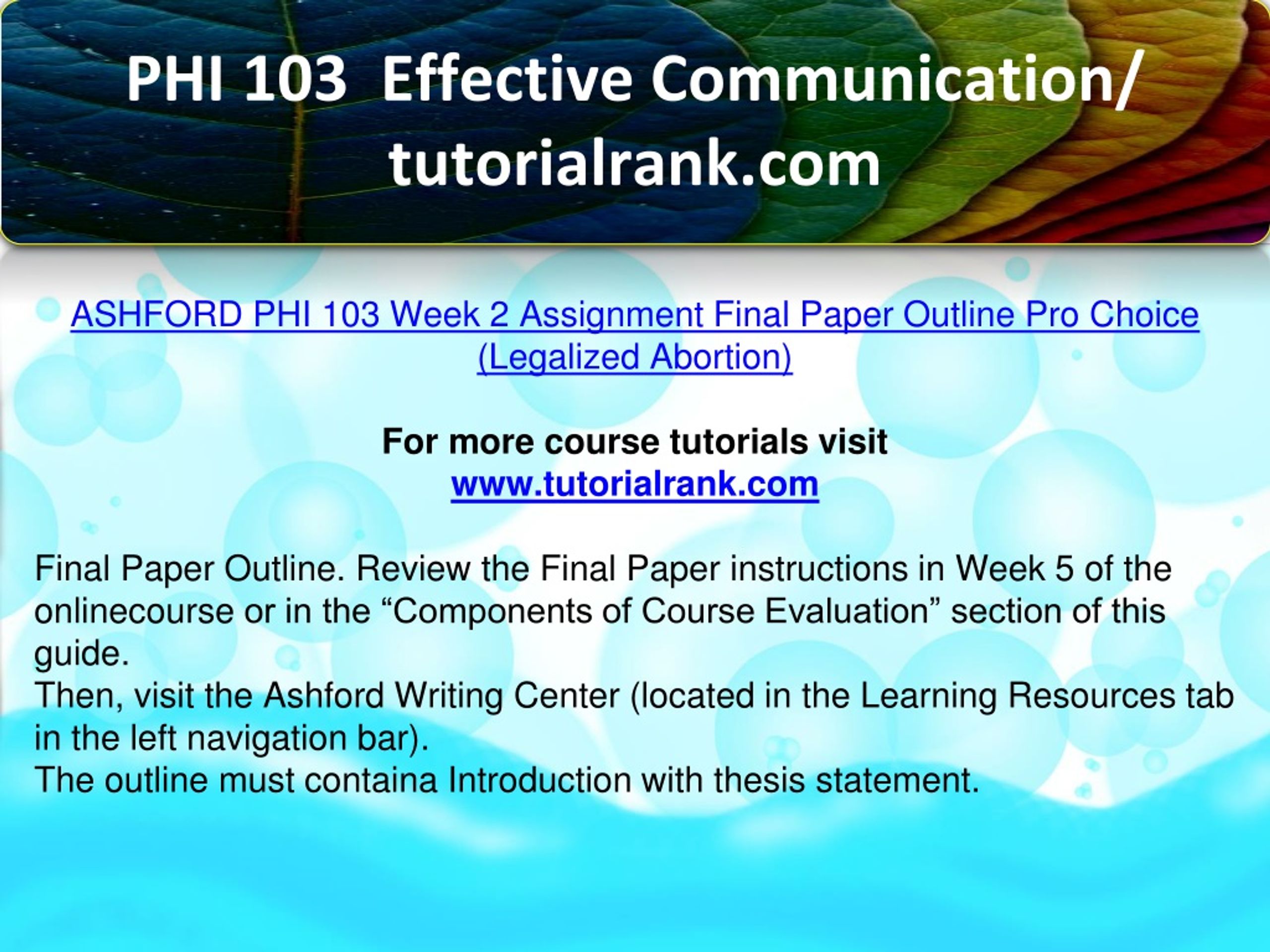 PHI 103 Effective Communication/ tutorialrank.com

ASHFORD PHI 103 Week 2 Assignment Final Paper Outline Pro Choice (Legalized Abortion)

For more course tutorials visit
www.tutorialrank.com

Final Paper Outline. Review the Final Paper instructions in Week 5 of the onlinecourse or in the “Components of Course Evaluation” section of this guide.
Then, visit the Ashford Writing Center (located in the Learning Resources tab in the left navigation bar).
The outline must containa Introduction with thesis statement.